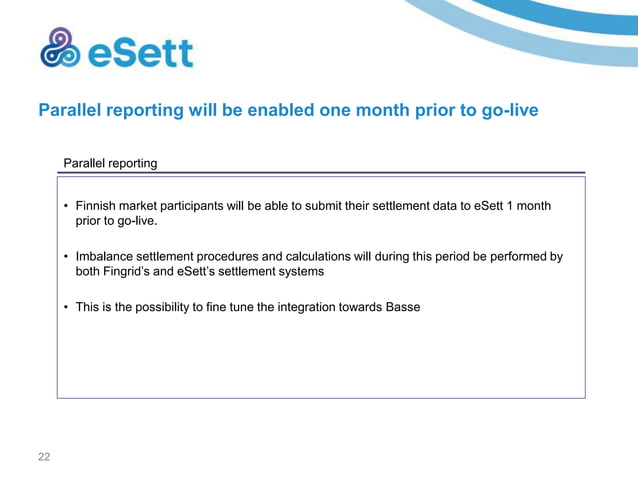 eSett

Parallel reporting will be enabled one month prior to go-live

Parallel reporting

• Finnish market participants will be able to submit their settlement data to eSett 1 month prior to go-live.

• Imbalance settlement procedures and calculations will during this period be performed by both Fingrid's and eSett's settlement systems

• This is the possibility to fine tune the integration towards Basse

22